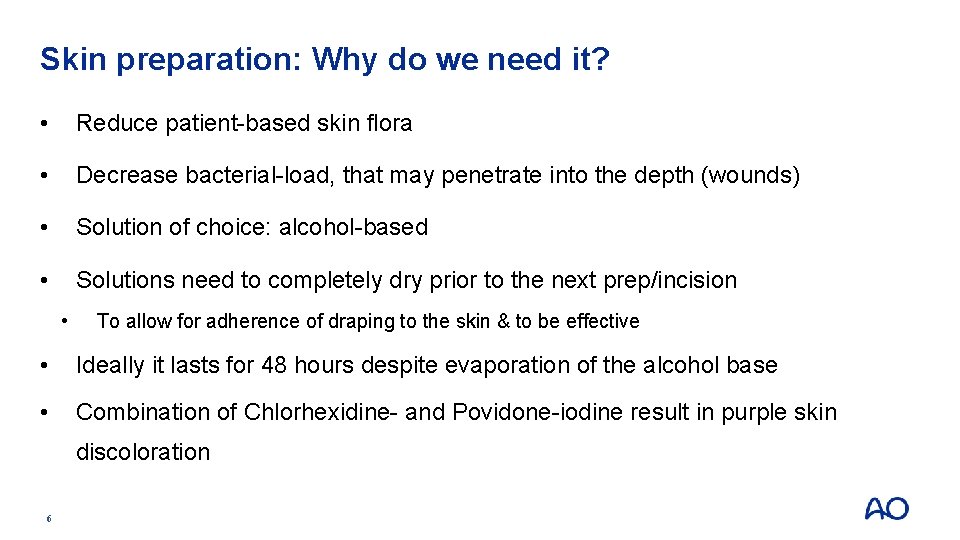 Skin preparation: Why do we need it?

• Reduce patient-based skin flora

• Decrease bacterial-load, that may penetrate into the depth (wounds)

• Solution of choice: alcohol-based

• Solutions need to completely dry prior to the next prep/incision

• To allow for adherence of draping to the skin & to be effective

• Ideally it lasts for 48 hours despite evaporation of the alcohol base

• Combination of Chlorhexidine- and Povidone-iodine result in purple skin discoloration

6

AO